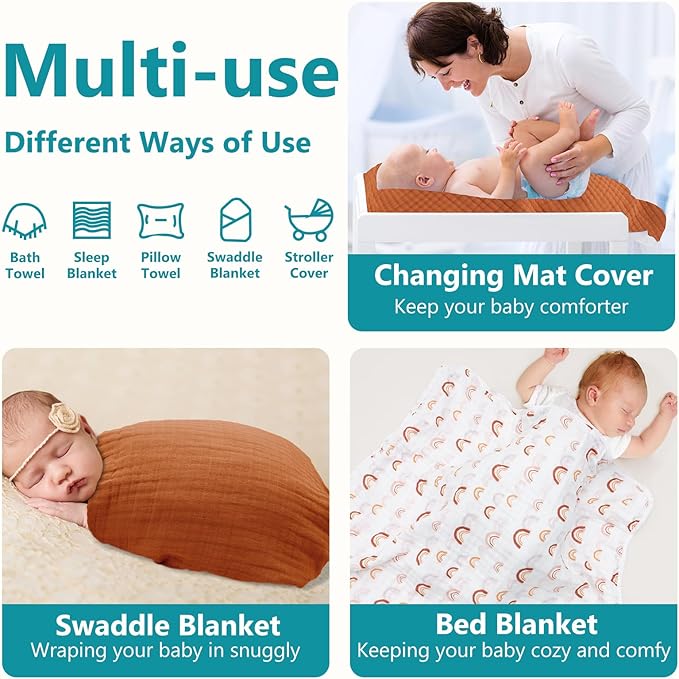 Multi-use

Different Ways of Use

Bath Towel

Sleep Blanket

Pillow Towel

Swaddle Blanket

Stroller Cover

Changing Mat Cover
Keep your baby comforter

Swaddle Blanket
Wraping your baby in snuggly

Bed Blanket
Keeping your baby cozy and comfy